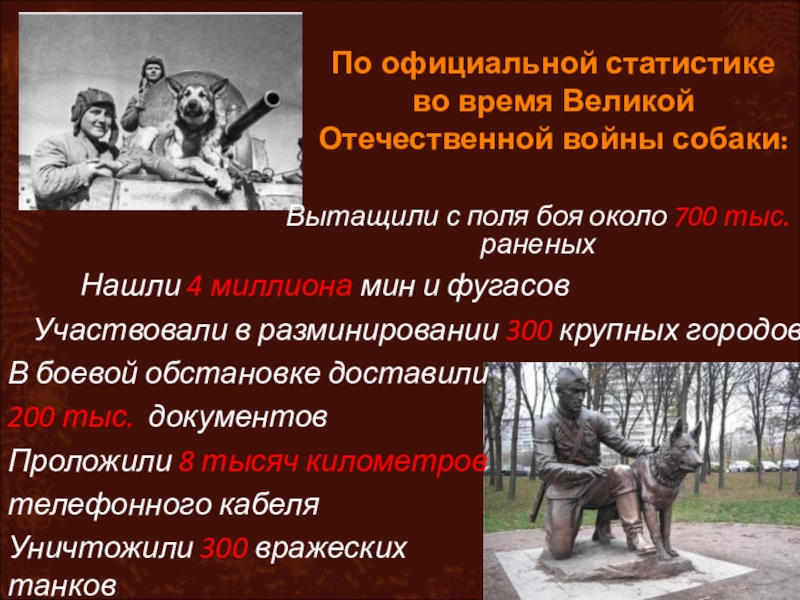 По официальной статистике во время Великой Отечественной войны собаки:

Вытащили с поля боя около 700 тыс. раненых

Нашли 4 миллиона мин и фугасов

Участвовали в разминировании 300 крупных городов

В боевой обстановке доставили 200 тыс. документов

Проложили 8 тысяч километров телефонного кабеля

Уничтожили 300 вражеских танков